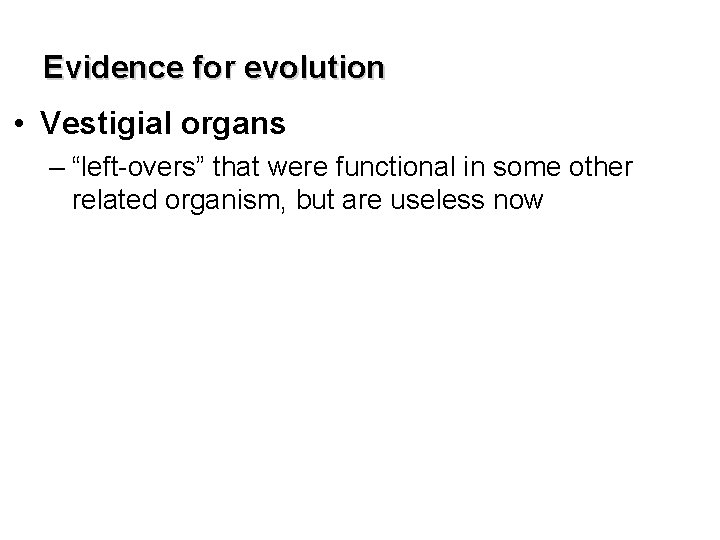 Evidence for evolution

• Vestigial organs

– “left-overs” that were functional in some other related organism, but are useless now